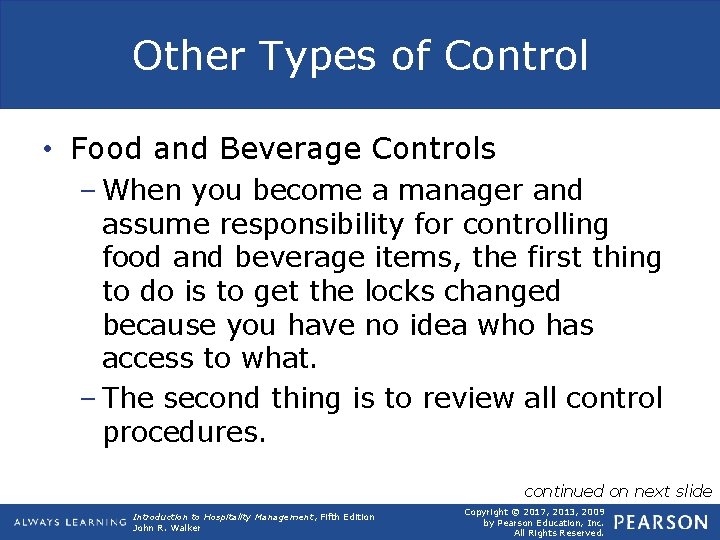 Other Types of Control

• Food and Beverage Controls

– When you become a manager and assume responsibility for controlling food and beverage items, the first thing to do is to get the locks changed because you have no idea who has access to what.

– The second thing is to review all control procedures.

continued on next slide

ALWAYS LEARNING

Introduction to Hospitality Management, Fifth Edition
John R. Walker

Copyright © 2017, 2013, 2009
by Pearson Education, Inc.
All Rights Reserved.

PEARSON